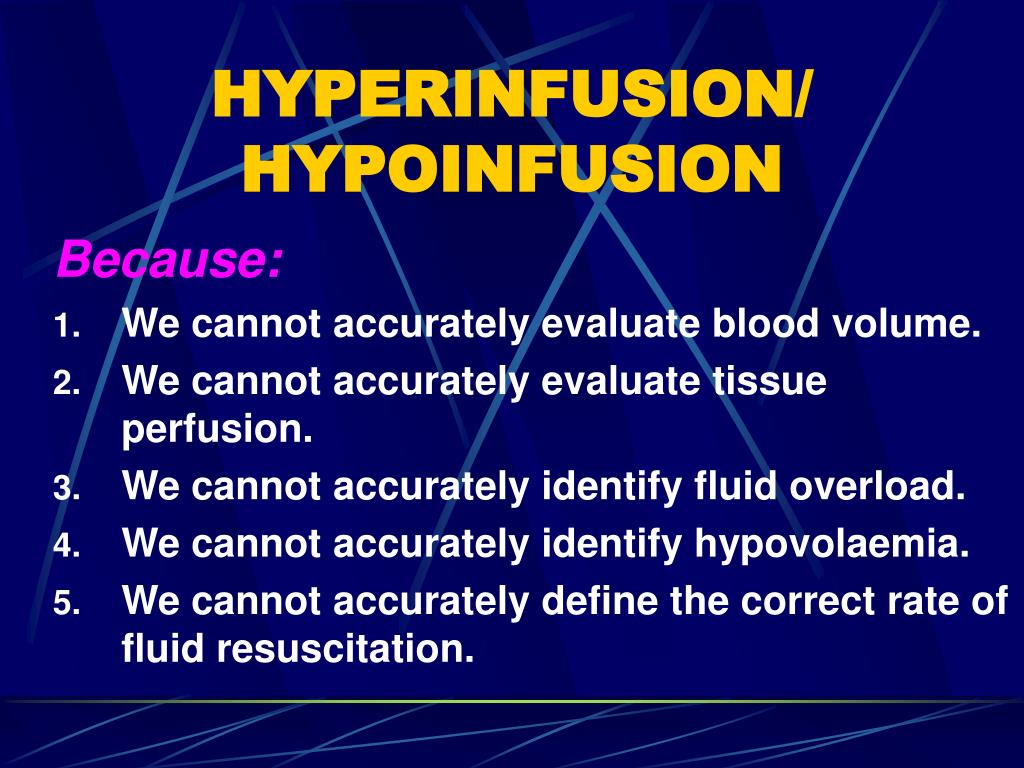 HYPERINFUSION/
HYPOINFUSION

Because:

1. We cannot accurately evaluate blood volume.
2. We cannot accurately evaluate tissue perfusion.
3. We cannot accurately identify fluid overload.
4. We cannot accurately identify hypovolaemia.
5. We cannot accurately define the correct rate of fluid resuscitation.